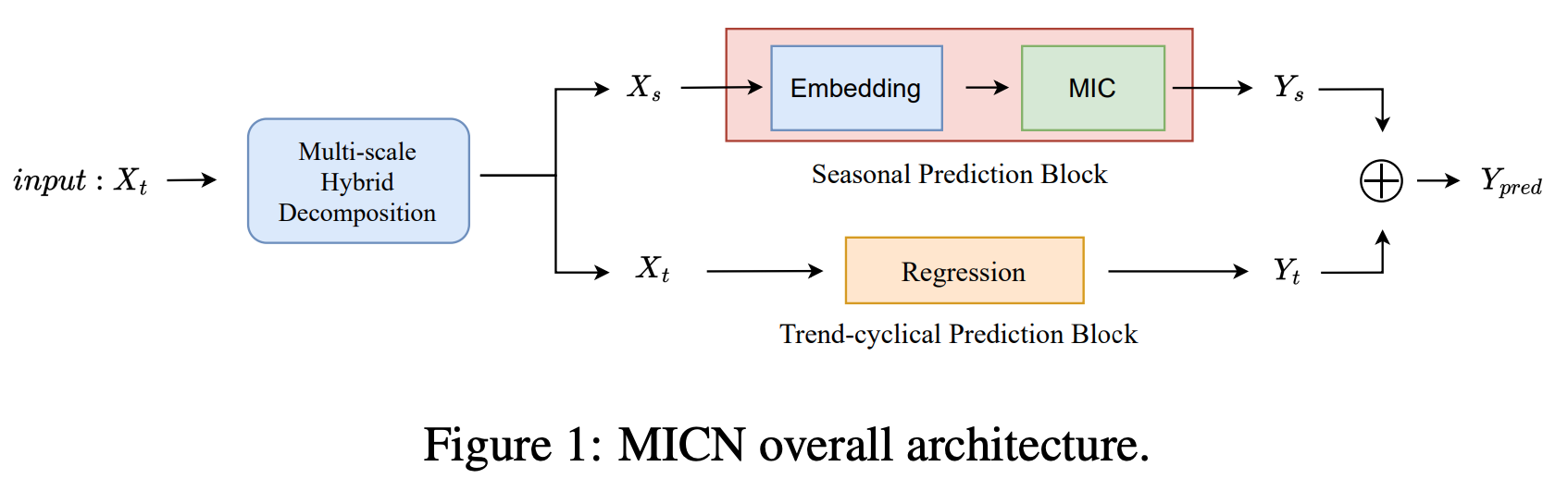 $input : X_t$

Multi-scale Hybrid Decomposition

$X_s$

Embedding

MIC

$Y_s$

Seasonal Prediction Block

$\oplus$

$Y_{pred}$

$X_t$

Regression

$Y_t$

Trend-cyclical Prediction Block

Figure 1: MICN overall architecture.